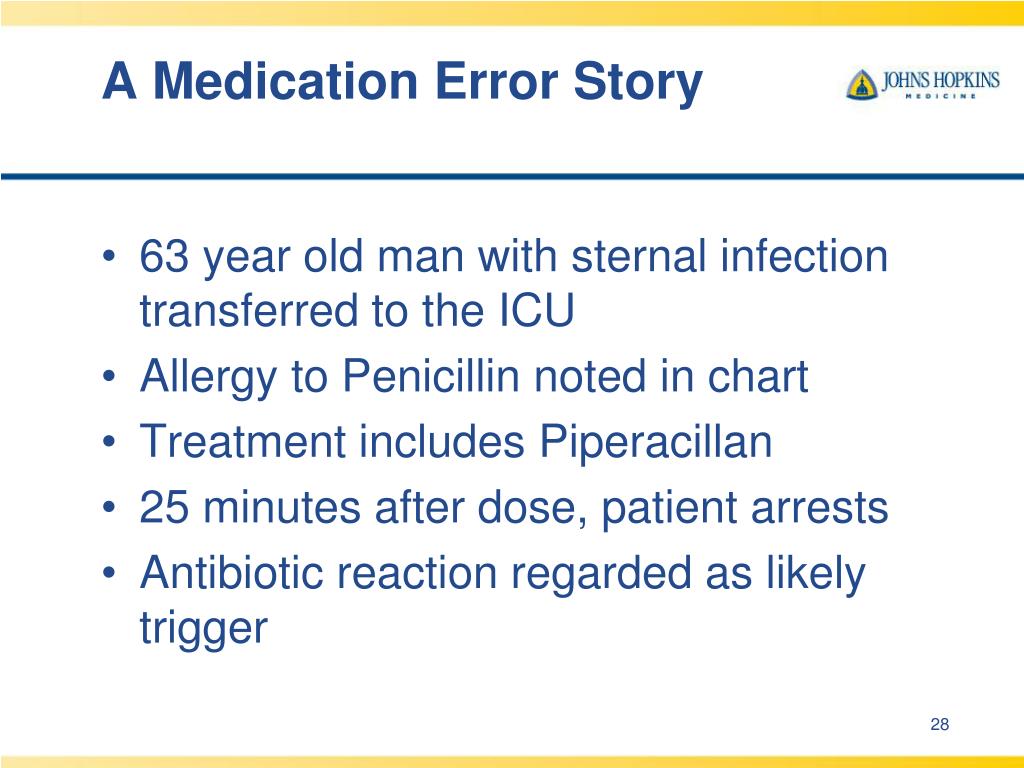 A Medication Error Story

JOHNS HOPKINS
MEDICINE

• 63 year old man with sternal infection transferred to the ICU
• Allergy to Penicillin noted in chart
• Treatment includes Piperacillan
• 25 minutes after dose, patient arrests
• Antibiotic reaction regarded as likely trigger

28